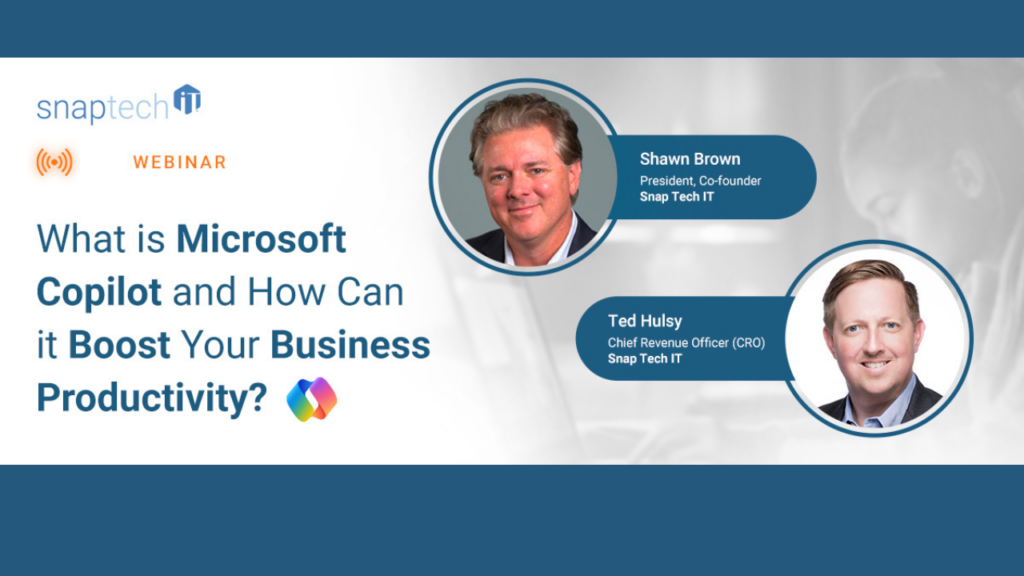 snaptech iT

WEBINAR

What is Microsoft Copilot and How Can it Boost Your Business Productivity?

Shawn Brown
President, Co-founder
Snap Tech IT

Ted Hulsy
Chief Revenue Officer (CRO)
Snap Tech IT